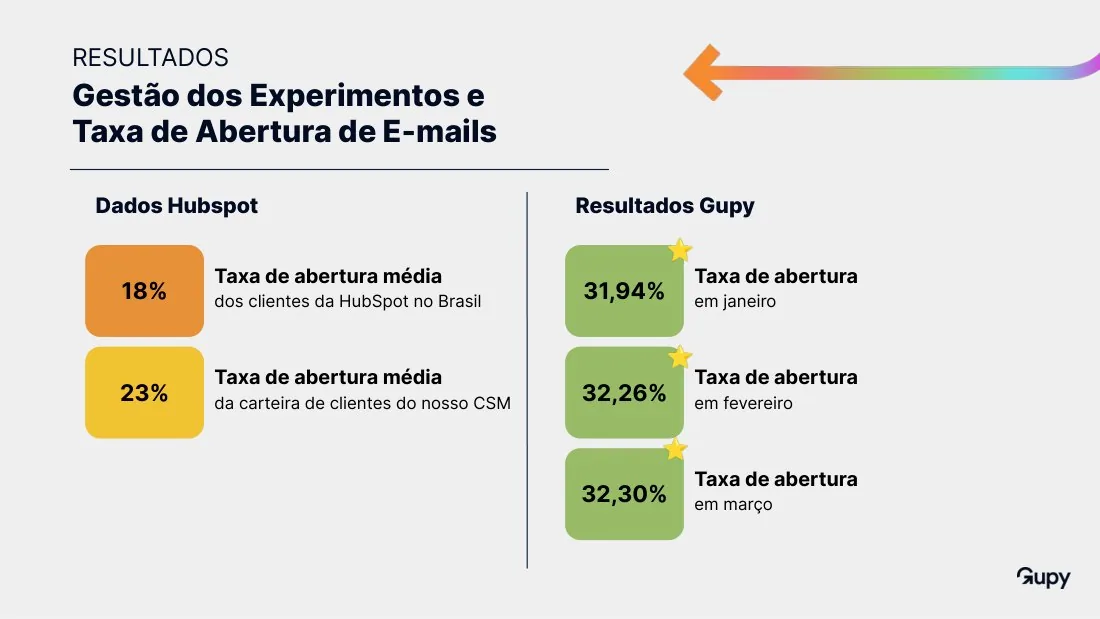 RESULTADOS

Gestão dos Experimentos e Taxa de Abertura de E-mails

Dados Hubspot

18%

Taxa de abertura média
dos clientes da HubSpot no Brasil

23%

Taxa de abertura média
da carteira de clientes do nosso CSM

Resultados Gupy

31,94%

Taxa de abertura
em janeiro

32,26%

Taxa de abertura
em fevereiro

32,30%

Taxa de abertura
em março

Gupy